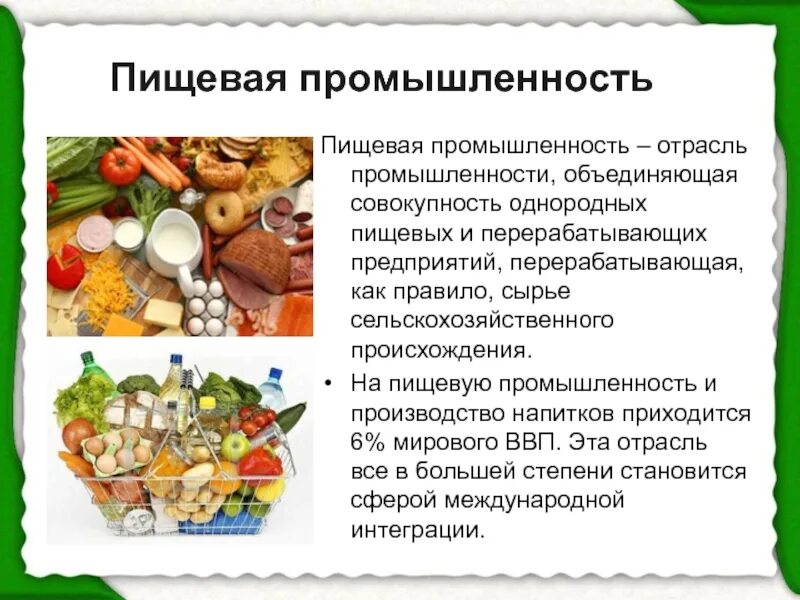 Пищевая промышленность

Пищевая промышленность – отрасль промышленности, объединяющая совокупность однородных пищевых и перерабатывающих предприятий, перерабатывающая, как правило, сырье сельскохозяйственного происхождения.

• На пищевую промышленность и производство напитков приходится 6% мирового ВВП. Эта отрасль все в большей степени становится сферой международной интеграции.